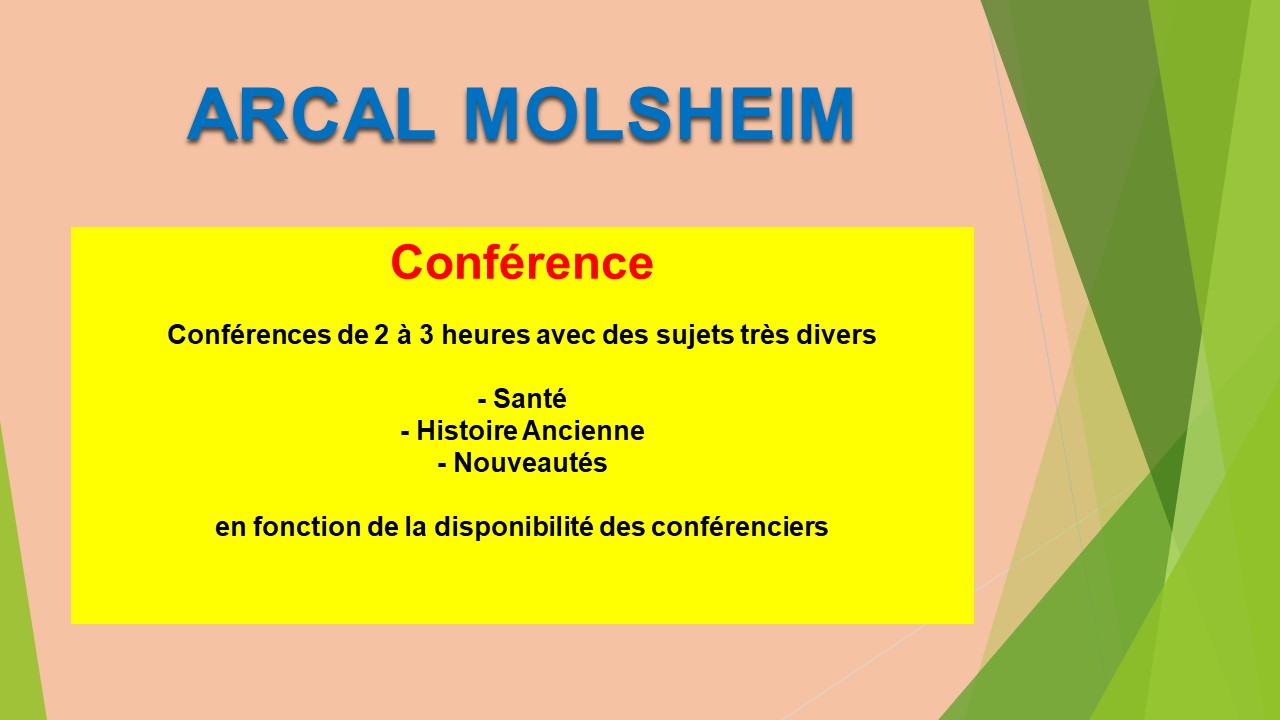 ARCAL MOLSHEIM

Conférence

Conférences de 2 à 3 heures avec des sujets très divers

- Santé
- Histoire Ancienne
- Nouveautés

en fonction de la disponibilité des conférenciers